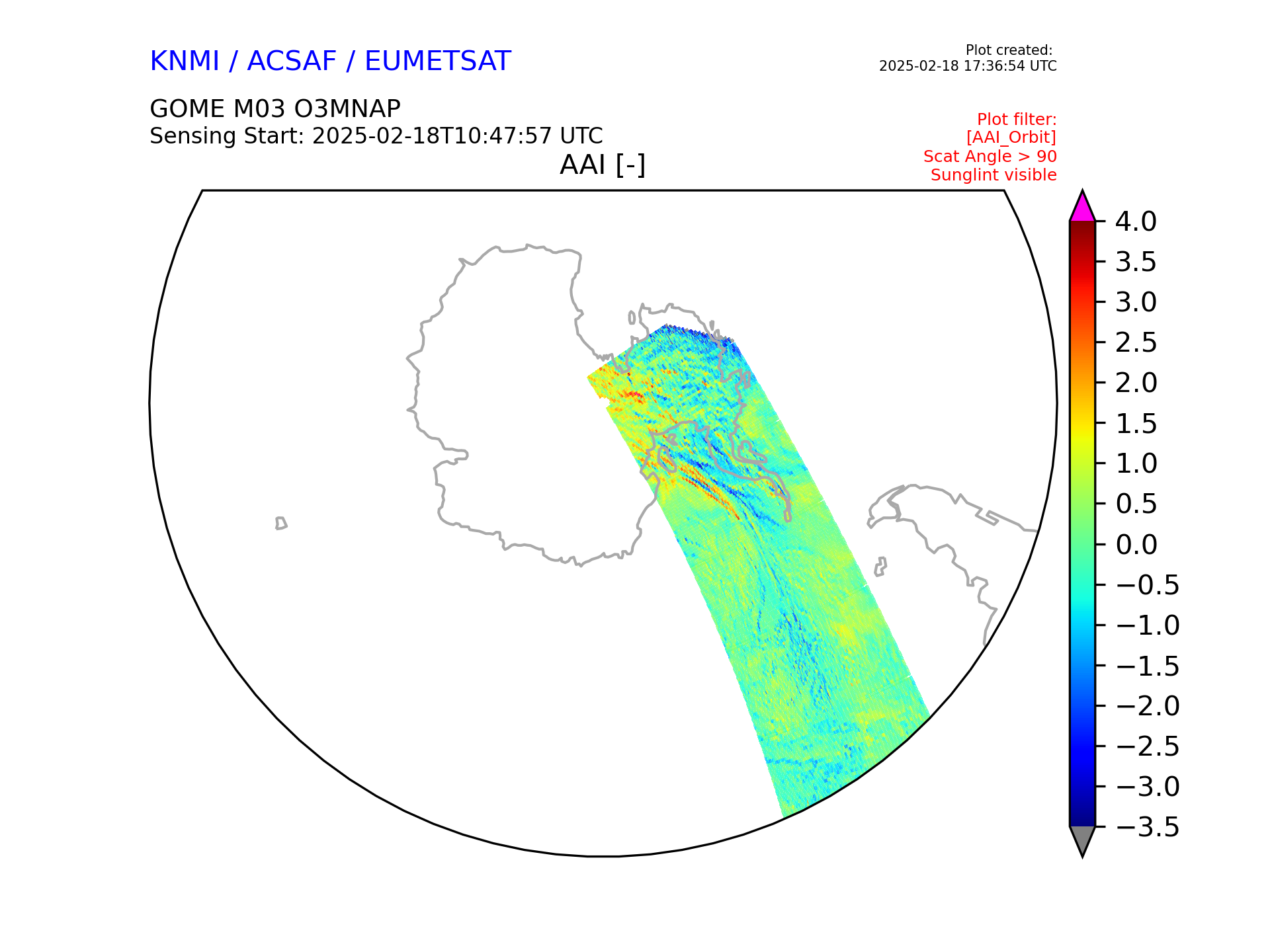 KNMI / ACSAF / EUMETSAT

Plot created:
2025-02-18 17:36:54 UTC

GOME M03 O3MNAP
Sensing Start: 2025-02-18T10:47:57 UTC

Plot filter:
[AAI_Orbit]
Scat Angle > 90
Sunglint visible

AAI [-]

4.0
3.5
3.0
2.5
2.0
1.5
1.0
0.5
0.0
−0.5
−1.0
−1.5
−2.0
−2.5
−3.0
−3.5